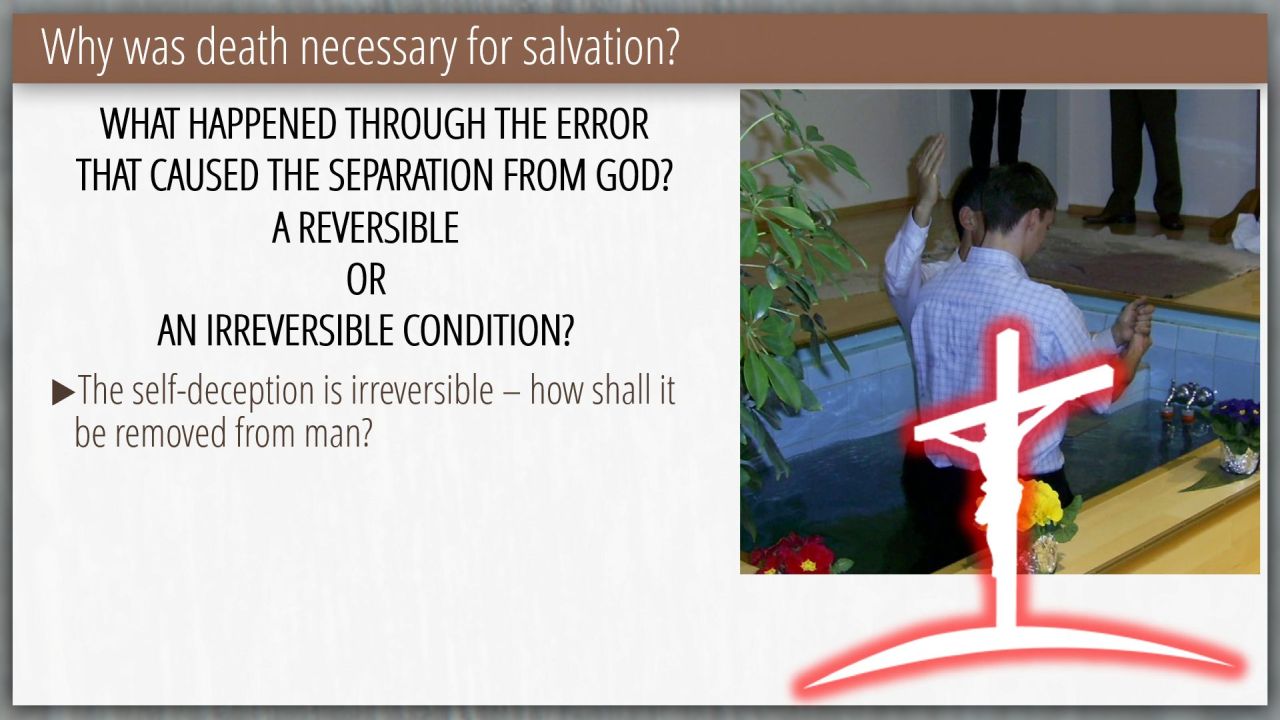 Why was death necessary for salvation?

WHAT HAPPENED THROUGH THE ERROR THAT CAUSED THE SEPARATION FROM GOD?
A REVERSIBLE
OR
AN IRREVERSIBLE CONDITION?

▶The self-deception is irreversible – how shall it be removed from man?